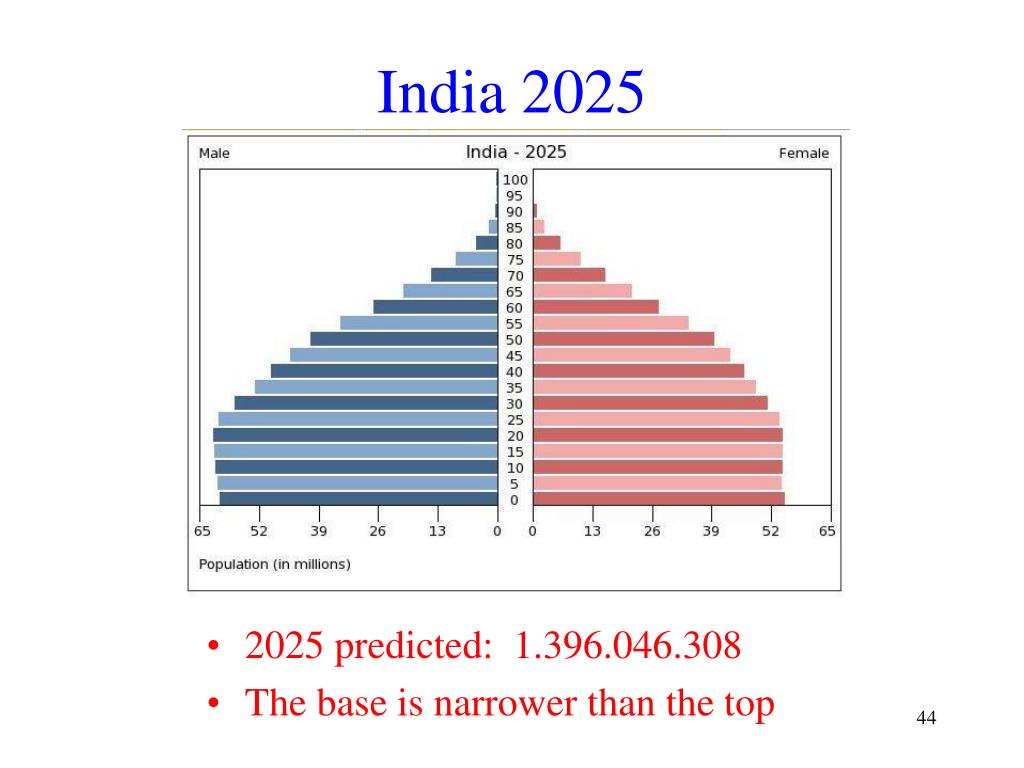 India 2025

Male

India - 2025

Female

100
95
90
85
80
75
70
65
60
55
50
45
40
35
30
25
20
15
10
5
0

65 52 39 26 13 0

0 13 26 39 52 65

Population (in millions)

• 2025 predicted: 1.396.046.308
• The base is narrower than the top

44